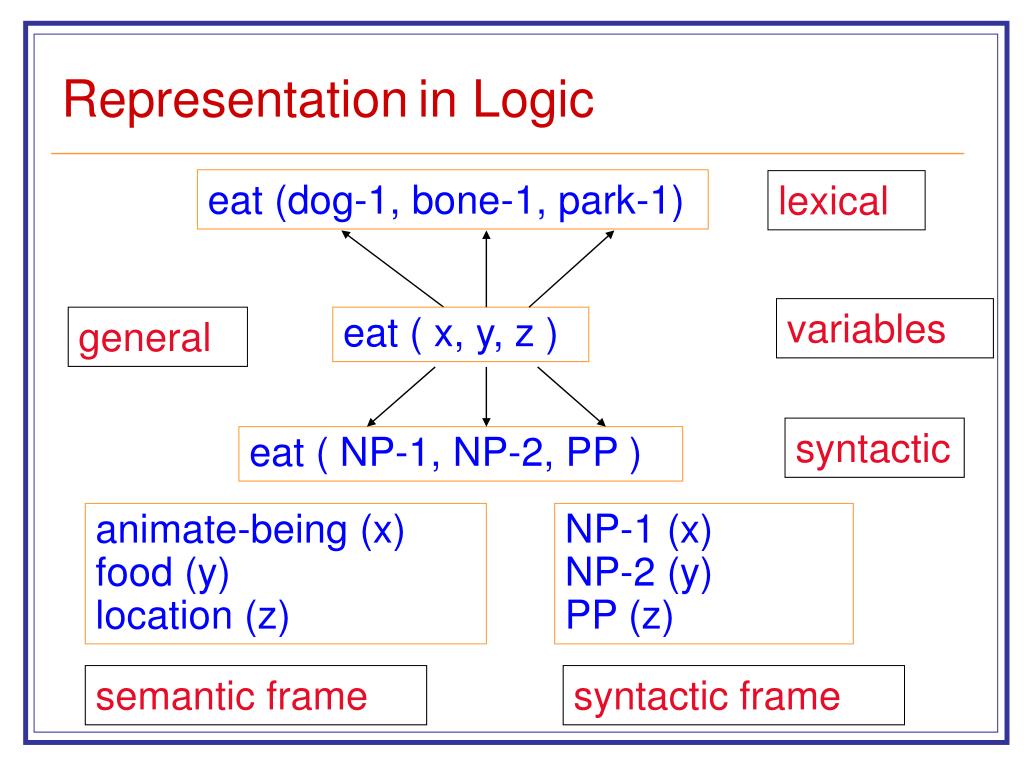 Representation in Logic

eat (dog-1, bone-1, park-1)

lexical

general

eat ( x, y, z )

variables

eat ( NP-1, NP-2, PP )

syntactic

animate-being (x)
food (y)
location (z)

NP-1 (x)
NP-2 (y)
PP (z)

semantic frame

syntactic frame